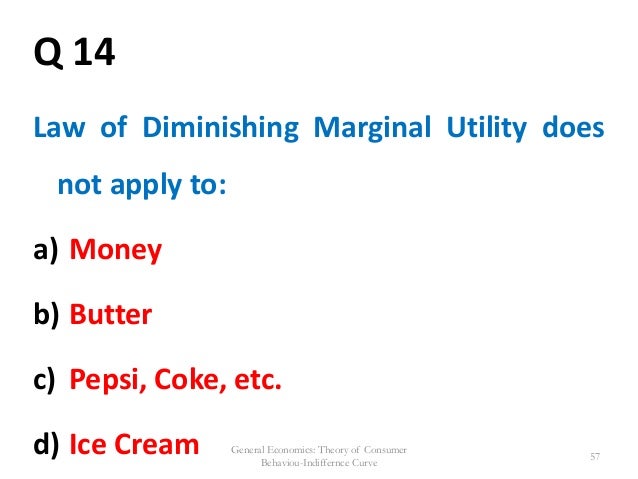 Q 14

Law of Diminishing Marginal Utility does not apply to:

a) Money

b) Butter

c) Pepsi, Coke, etc.

d) Ice Cream

General Economics: Theory of Consumer Behaviou-Indiffernce Curve

57